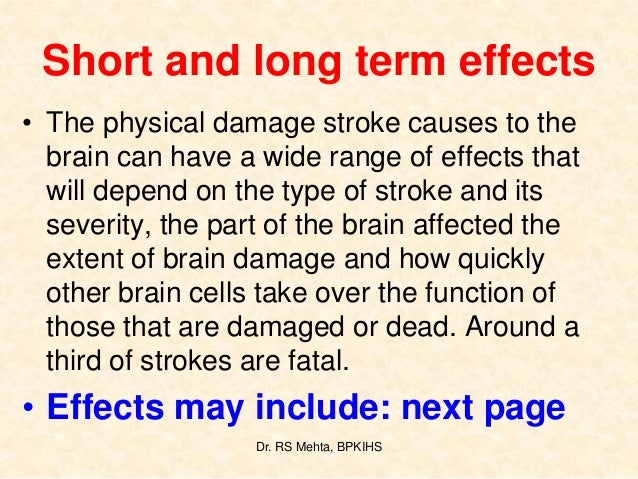 Short and long term effects

• The physical damage stroke causes to the brain can have a wide range of effects that will depend on the type of stroke and its severity, the part of the brain affected the extent of brain damage and how quickly other brain cells take over the function of those that are damaged or dead. Around a third of strokes are fatal.

• Effects may include: next page

Dr. RS Mehta, BPKIHS